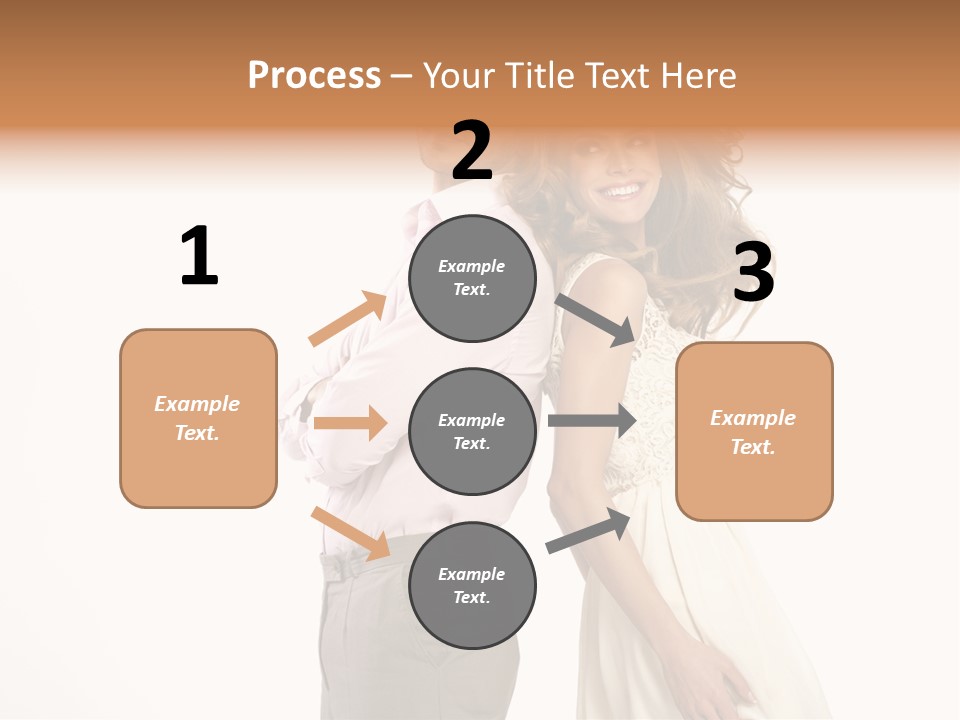 Process – Your Title Text Here

1

Example Text.

2

Example Text.

Example Text.

Example Text.

3

Example Text.